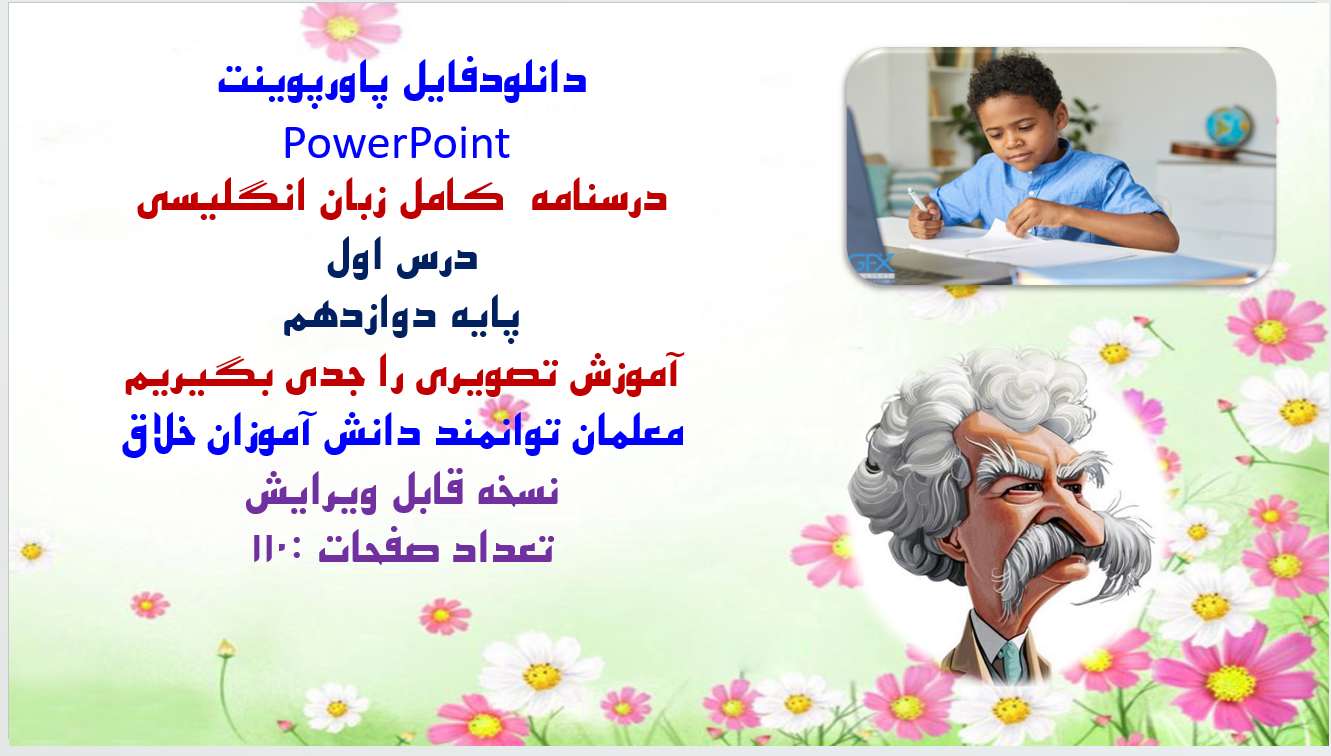 دانلودفایل پاورپوینت
PowerPoint
درسنامه کامل زبان انگلیسی
درس اول
پایه دوازدهم
آموزش تصویری را جدی بگیریم
معلمان توانمند دانش آموزان خلاق
نسخه قابل ویرایش
تعداد صفحات :۱۱۰

GFX